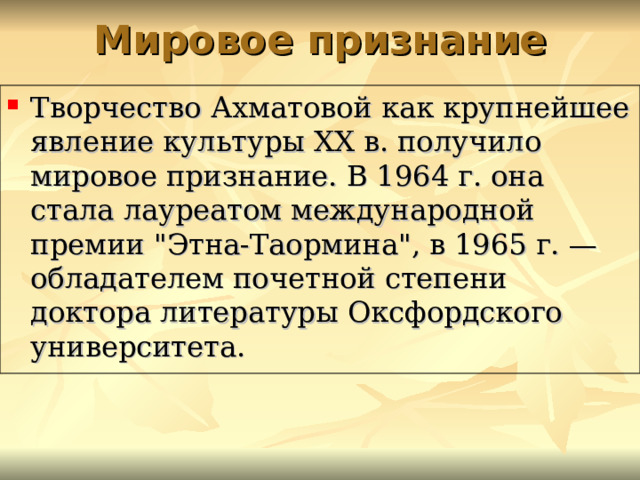 Мировое признание

Творчество Ахматовой как крупнейшее явление культуры XX в. получило мировое признание. В 1964 г. она стала лауреатом международной премии "Этна-Таормина", в 1965 г. — обладателем почетной степени доктора литературы Оксфордского университета.